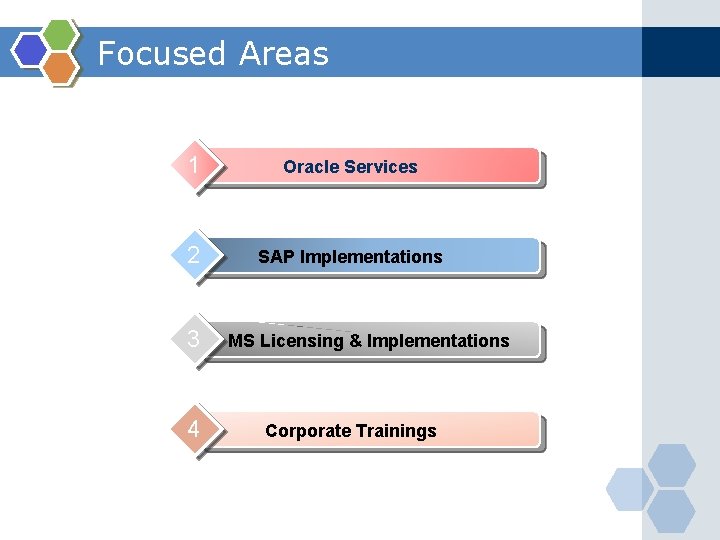 Focused Areas

1 Oracle Services

2 SAP Implementations

3 MS Licensing & Implementations

4 Corporate Trainings